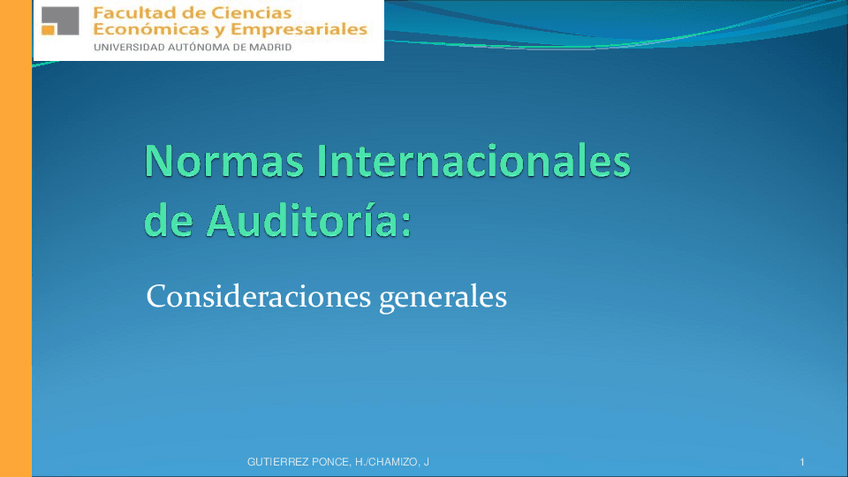 Facultad de Ciencias Económicas y Empresariales
UNIVERSIDAD AUTÓNOMA DE MADRID

Normas Internacionales de Auditoría:

Consideraciones generales

GUTIERREZ PONCE, H./CHAMIZO, J

1